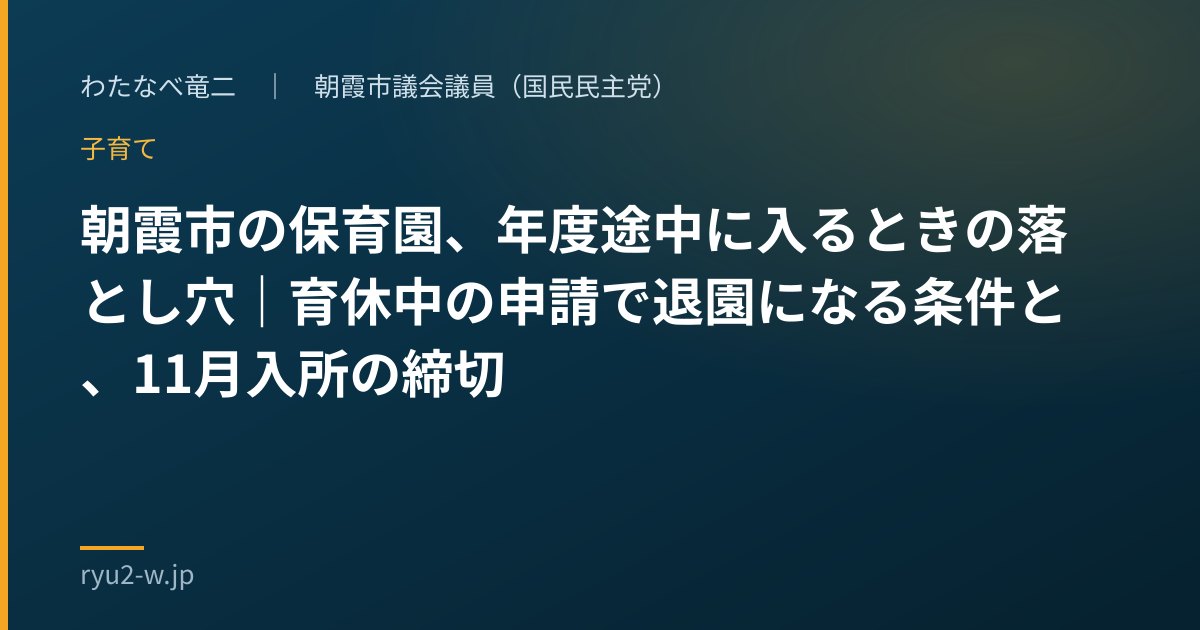 わたなべ竜二　｜　朝霞市議会議員（国民民主党）

子育て

朝霞市の保育園、年度途中に入るときの落とし穴｜育休中の申請で退園になる条件と、11月入所の締切

ryu2-w.jp